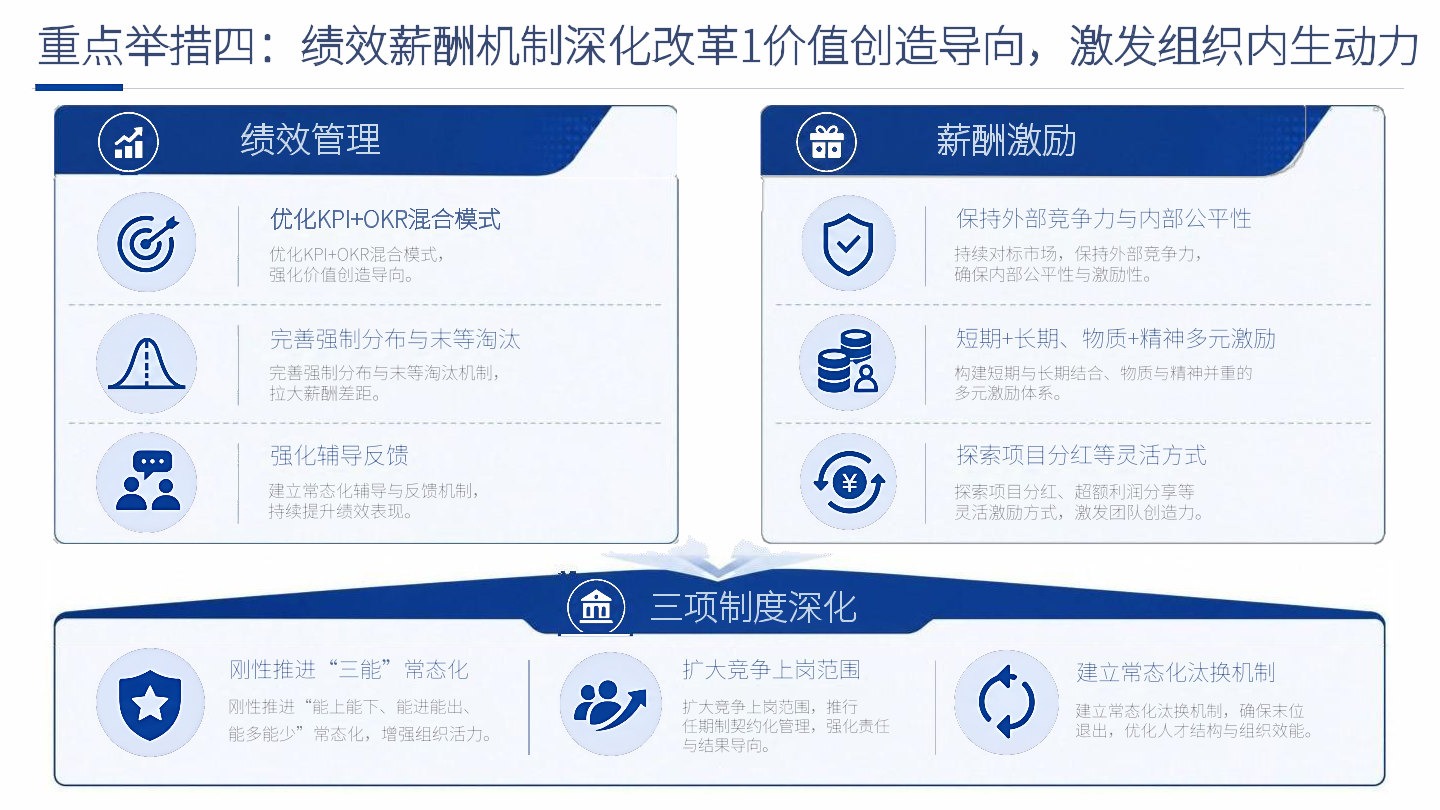 重点举措四：绩效薪酬机制深化改革1价值创造导向，激发组织内生动力

绩效管理

优化KPI+OKR混合模式
优化KPI+OKR混合模式，强化价值创造导向。

完善强制分布与末等淘汰
完善强制分布与末等淘汰机制，拉大薪酬差距。

强化辅导反馈
建立常态化辅导与反馈机制，持续提升绩效表现。

薪酬激励

保持外部竞争力与内部公平性
持续对标市场，保持外部竞争力，确保内部公平性与激励性。

短期+长期、物质+精神多元激励
构建短期与长期结合、物质与精神并重的多元激励体系。

探索项目分红等灵活方式
探索项目分红、超额利润分享等灵活激励方式，激发团队创造力。

三项制度深化

刚性推进“三能”常态化
刚性推进“能上能下、能进能出、能多能少”常态化，增强组织活力。

扩大竞争上岗范围
扩大竞争上岗范围，推行任期制契约化管理，强化责任与结果导向。

建立常态化汰换机制
建立常态化汰换机制，确保末位退出，优化人才结构与组织效能。